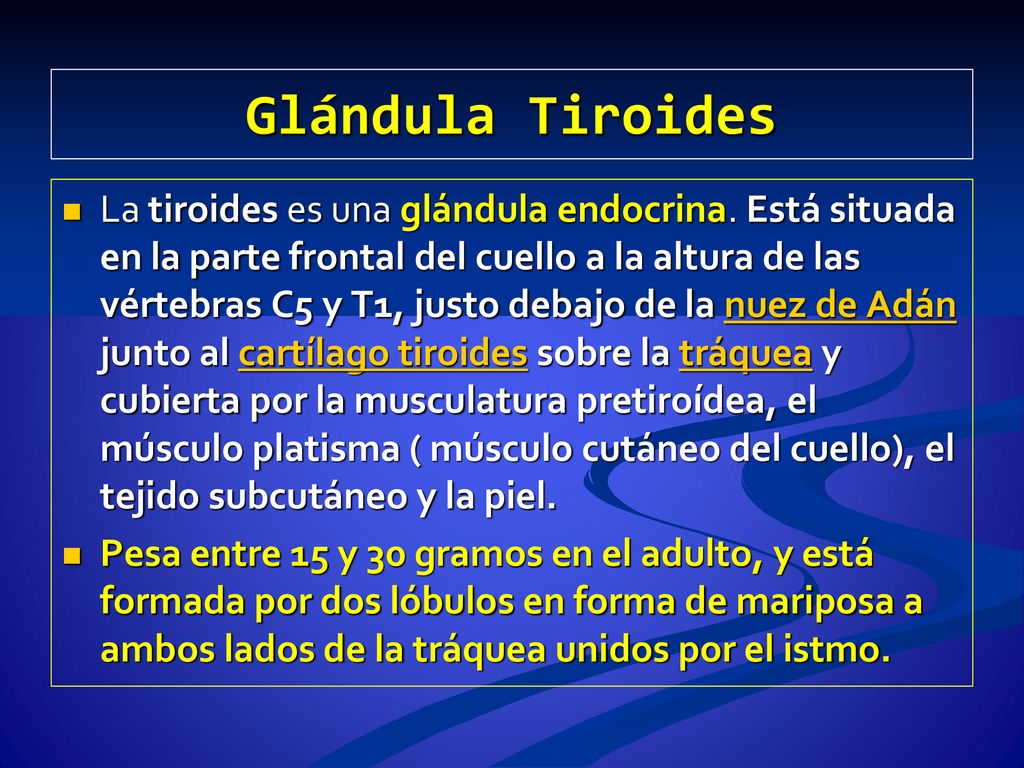 Glándula Tiroides

La tiroides es una glándula endocrina. Está situada en la parte frontal del cuello a la altura de las vértebras C5 y T1, justo debajo de la nuez de Adán junto al cartílago tiroides sobre la tráquea y cubierta por la musculatura pretiroídea, el músculo platisma ( músculo cutáneo del cuello), el tejido subcutáneo y la piel.

Pesa entre 15 y 30 gramos en el adulto, y está formada por dos lóbulos en forma de mariposa a ambos lados de la tráquea unidos por el istmo.